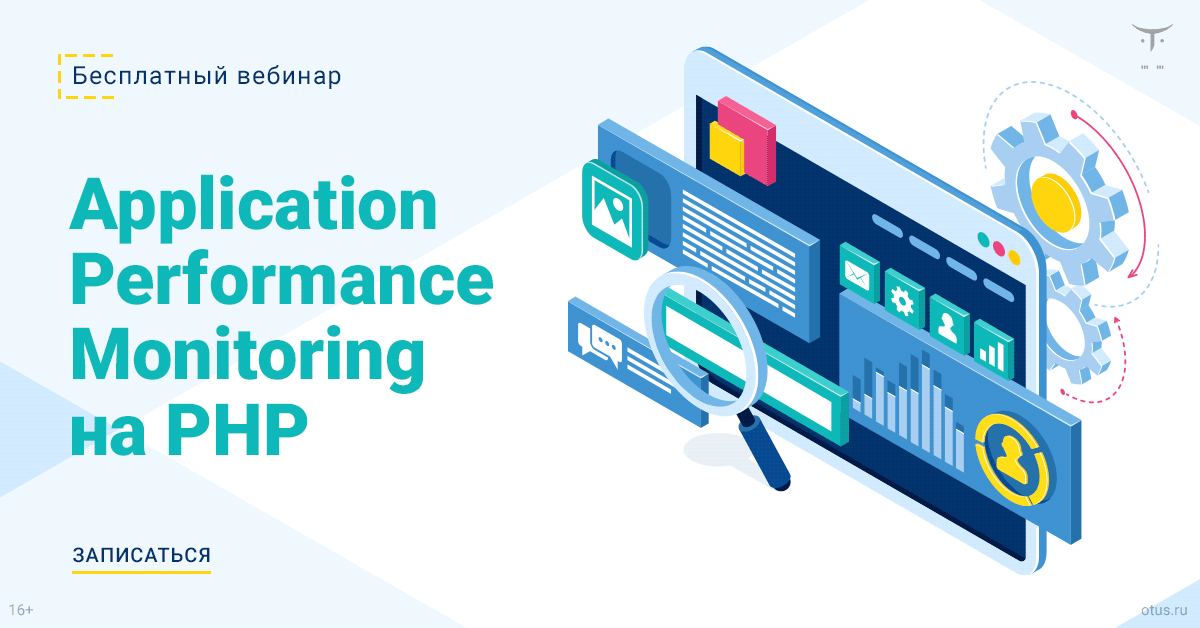 Бесплатный вебинар

Application Performance Monitoring на PHP

ЗАПИСАТЬСЯ

16+

otus.ru